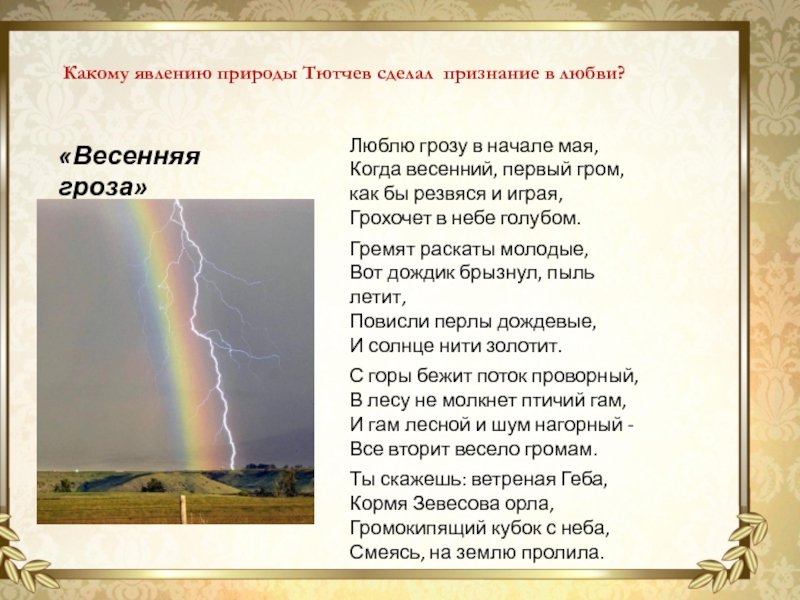 Какому явлению природы Тютчев сделал признание в любви?

«Весенняя гроза»

Люблю грозу в начале мая,
Когда весенний, первый гром,
как бы резвяся и играя,
Грохочет в небе голубом.

Гремят раскаты молодые,
Вот дождик брызнул, пыль летит,
Повисли перлы дождевые,
И солнце нити золотит.

С горы бежит поток проворный,
В лесу не молкнет птичий гам,
И гам лесной и шум нагорный -
Все вторит весело громам.

Ты скажешь: ветреная Геба,
Кормя Зевесова орла,
Громокипящий кубок с неба,
Смеясь, на землю пролила.